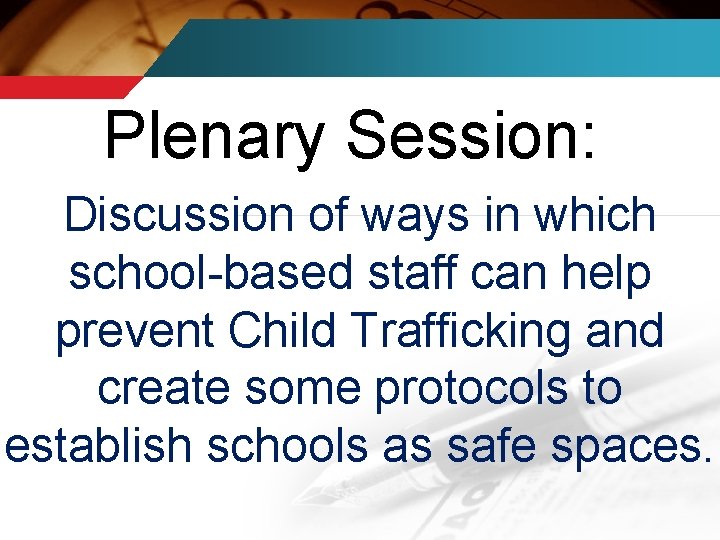 Plenary Session:

Discussion of ways in which school-based staff can help prevent Child Trafficking and create some protocols to establish schools as safe spaces.